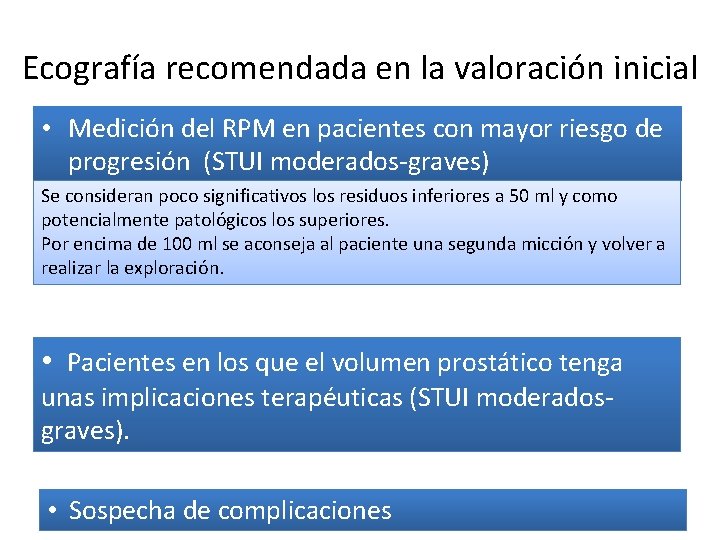 Ecografía recomendada en la valoración inicial

• Medición del RPM en pacientes con mayor riesgo de progresión (STUI moderados-graves)

Se consideran poco significativos los residuos inferiores a 50 ml y como potencialmente patológicos los superiores.
Por encima de 100 ml se aconseja al paciente una segunda micción y volver a realizar la exploración.

• Pacientes en los que el volumen prostático tenga unas implicaciones terapéuticas (STUI moderados-graves).

• Sospecha de complicaciones